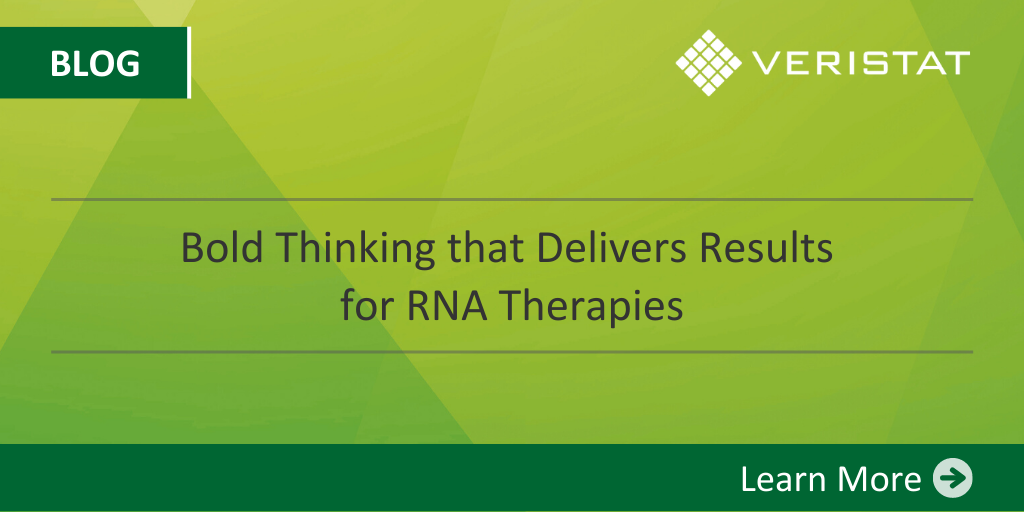 BLOG

VERISTAT

Bold Thinking that Delivers Results for RNA Therapies

Learn More